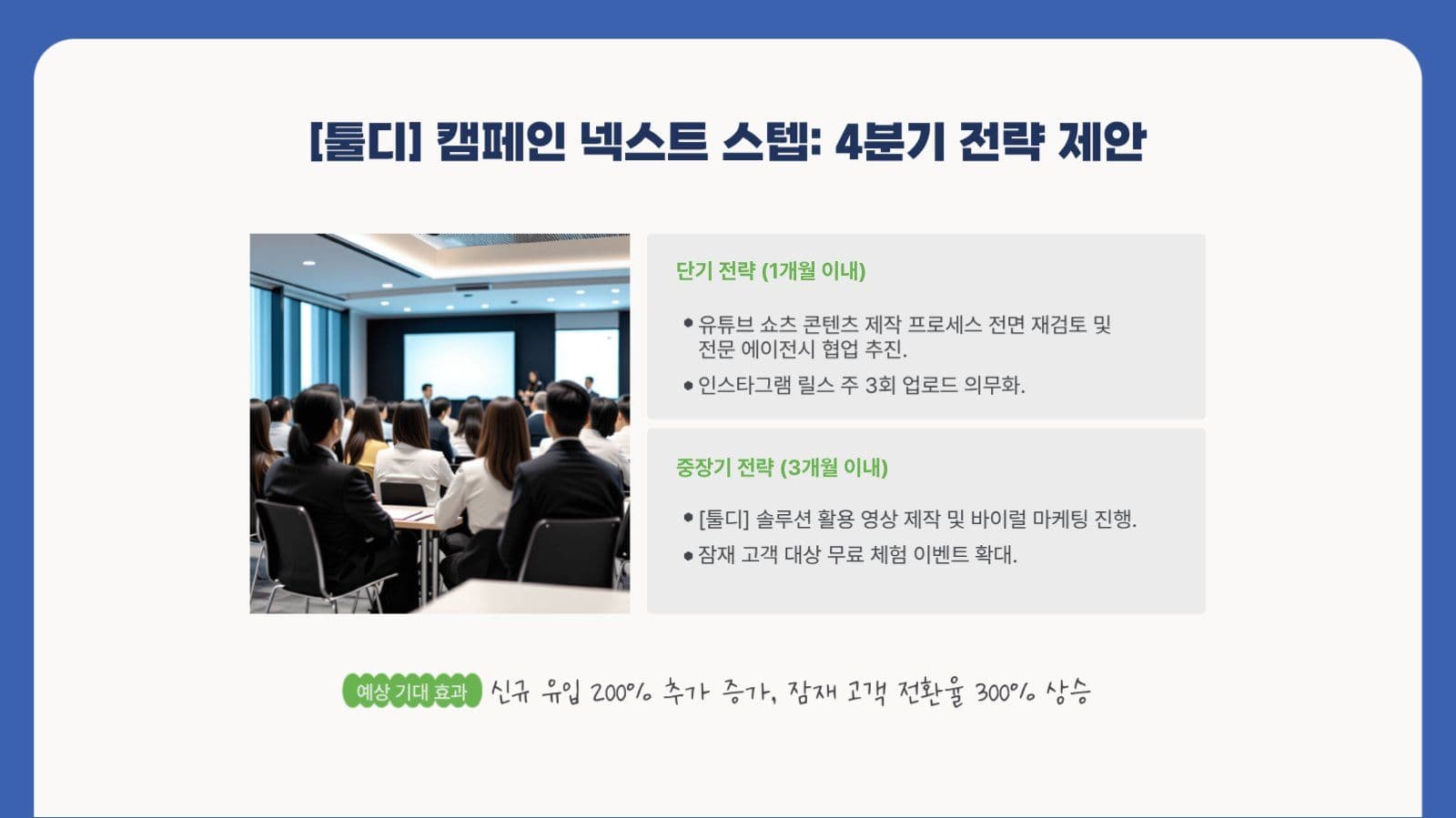 [툴디] 캠페인 넥스트 스텝: 4분기 전략 제안

단기 전략 (1개월 이내)

• 유튜브 쇼츠 콘텐츠 제작 프로세스 전면 재검토 및 전문 에이전시 협업 추진.

• 인스타그램 릴스 주 3회 업로드 의무화.

중장기 전략 (3개월 이내)

• [툴디] 솔루션 활용 영상 제작 및 바이럴 마케팅 진행.

• 잠재 고객 대상 무료 체험 이벤트 확대.

예상 기대 효과 신규 유입 200% 추가 증가, 잠재 고객 전환율 300% 상승